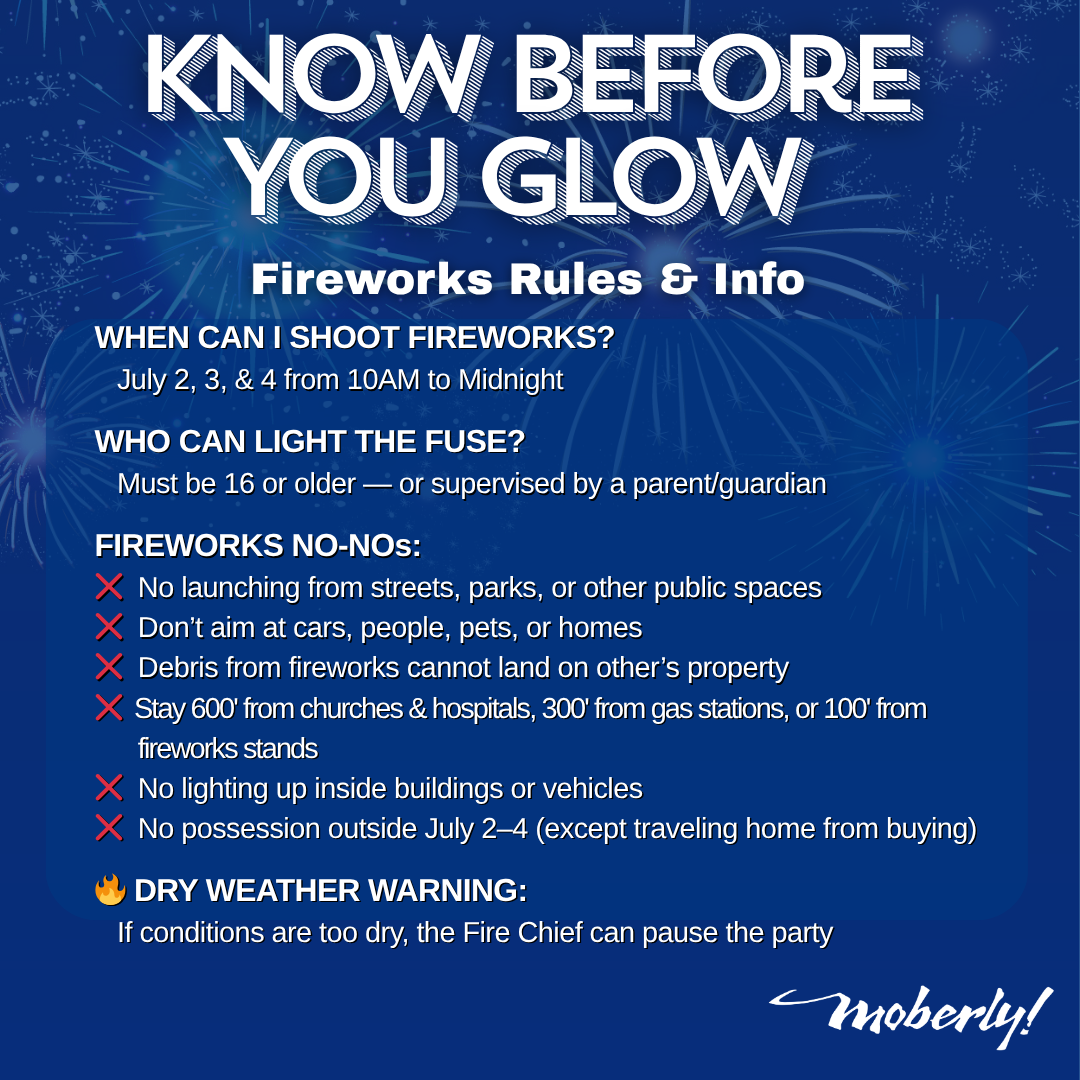 KNOW BEFORE YOU GLOW

Fireworks Rules & Info

WHEN CAN I SHOOT FIREWORKS?
July 2, 3, & 4 from 10AM to Midnight

WHO CAN LIGHT THE FUSE?
Must be 16 or older — or supervised by a parent/guardian

FIREWORKS NO-NOs:
❌ No launching from streets, parks, or other public spaces
❌ Don't aim at cars, people, pets, or homes
❌ Debris from fireworks cannot land on other's property
❌ Stay 600' from churches & hospitals, 300' from gas stations, or 100' from fireworks stands
❌ No lighting up inside buildings or vehicles
❌ No possession outside July 2–4 (except traveling home from buying)

🔥 DRY WEATHER WARNING:
If conditions are too dry, the Fire Chief can pause the party

moberly!